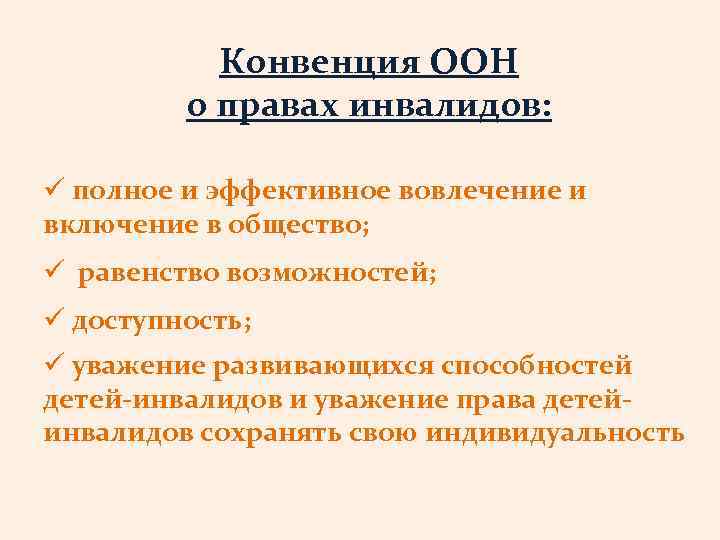 Конвенция ООН
о правах инвалидов:

✓ полное и эффективное вовлечение и включение в общество;

✓ равенство возможностей;

✓ доступность;

✓ уважение развивающихся способностей детей-инвалидов и уважение права детей-инвалидов сохранять свою индивидуальность